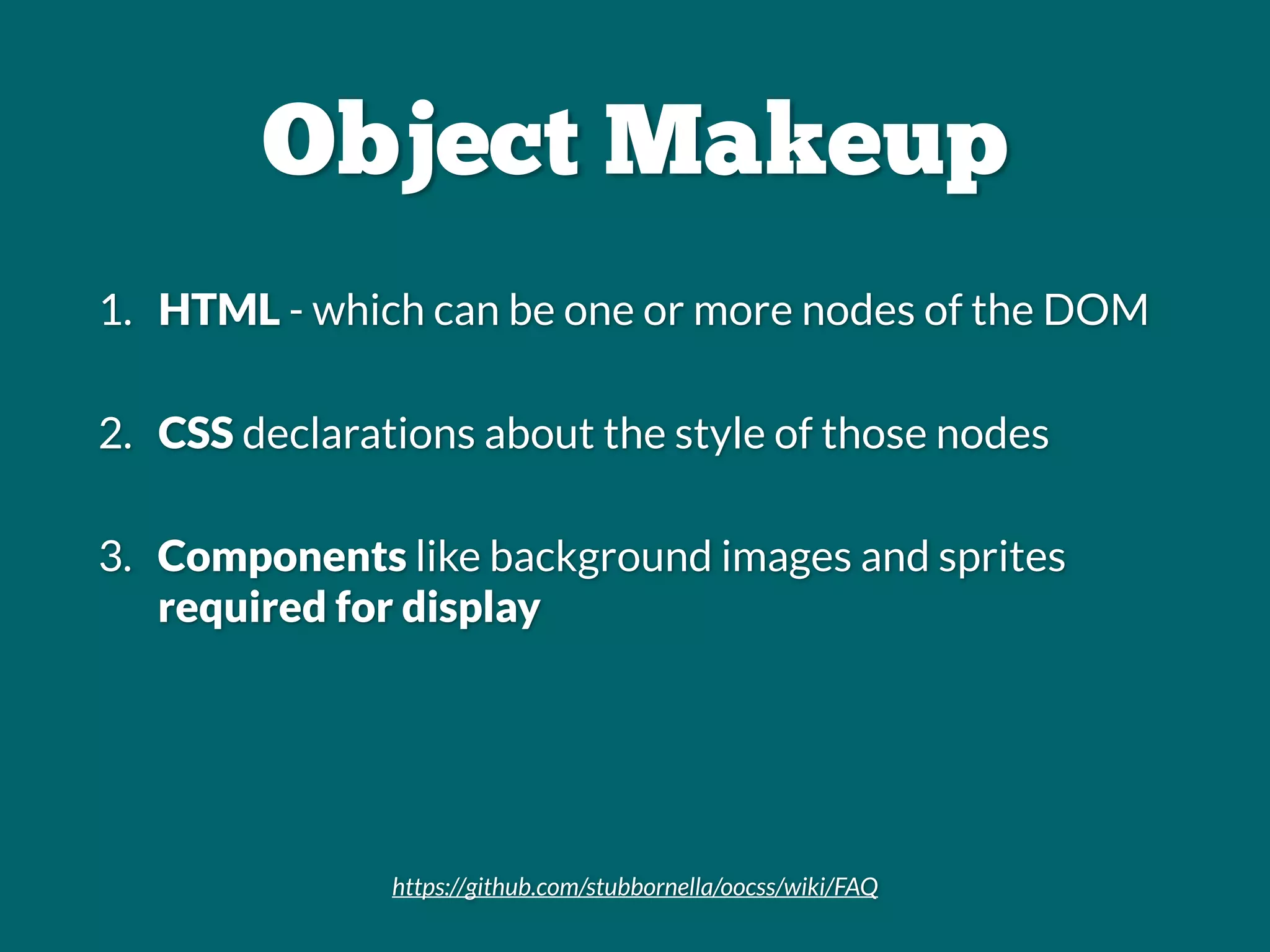 Object Makeup

1. HTML - which can be one or more nodes of the DOM

2. CSS declarations about the style of those nodes

3. Components like background images and sprites required for display

https://github.com/stubbornella/oocss/wiki/FAQ